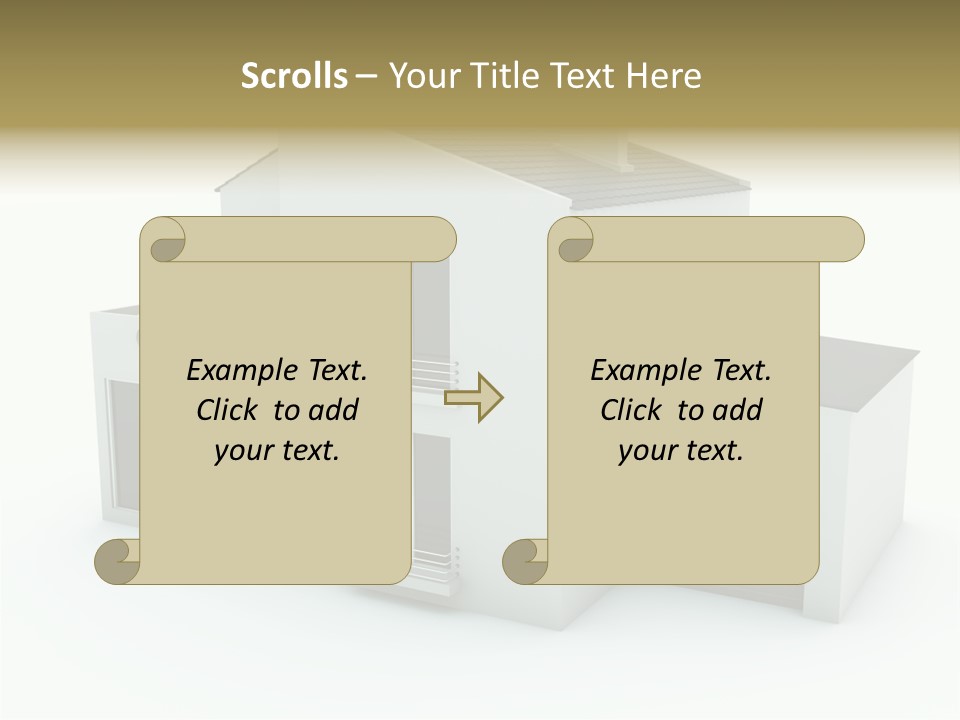 Scrolls – Your Title Text Here

Example Text. Click to add your text.

Example Text. Click to add your text.